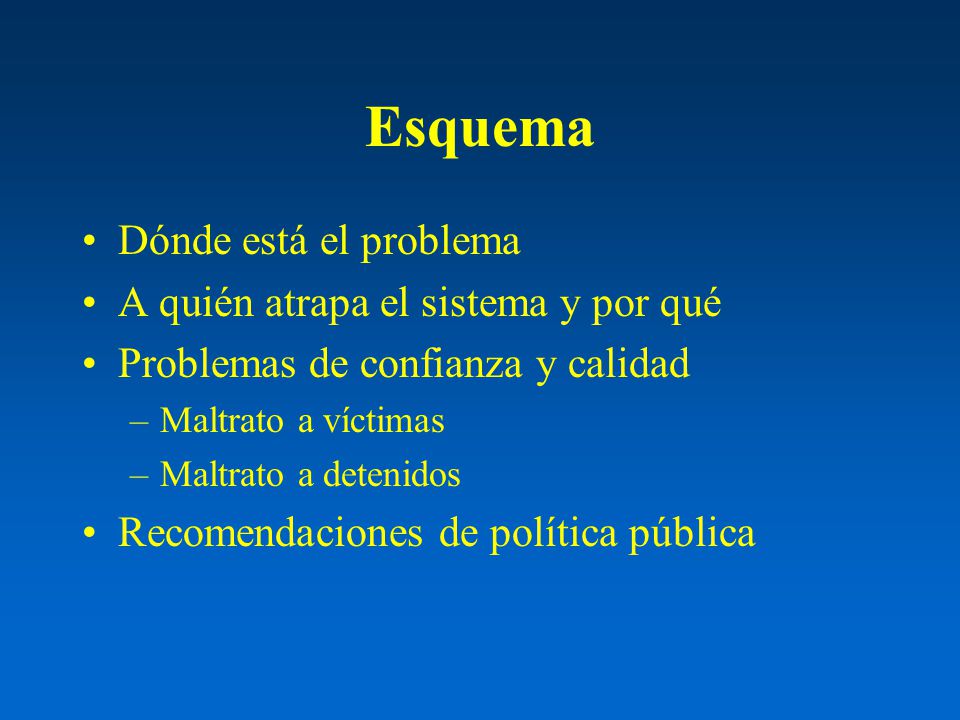 Esquema

• Dónde está el problema
• A quién atrapa el sistema y por qué
• Problemas de confianza y calidad
– Maltrato a víctimas
– Maltrato a detenidos
• Recomendaciones de política pública